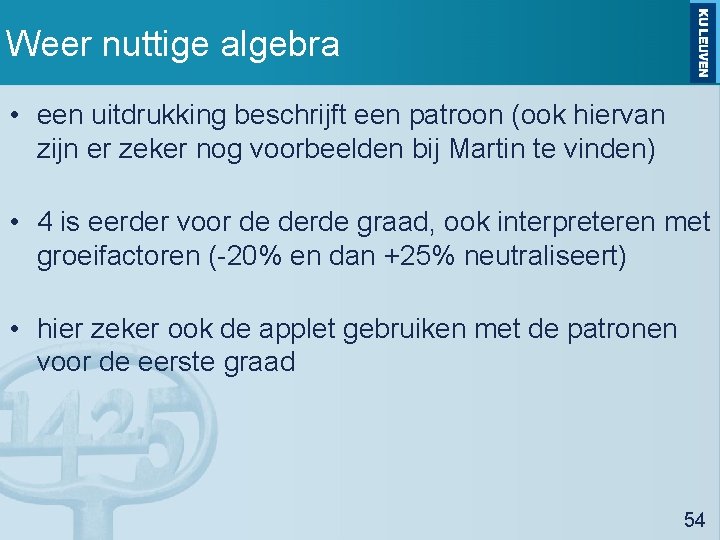 Weer nuttige algebra

KU LEUVEN

• een uitdrukking beschrijft een patroon (ook hiervan zijn er zeker nog voorbeelden bij Martin te vinden)

• 4 is eerder voor de derde graad, ook interpreteren met groeifactoren (-20% en dan +25% neutraliseert)

• hier zeker ook de applet gebruiken met de patronen voor de eerste graad

1425

54